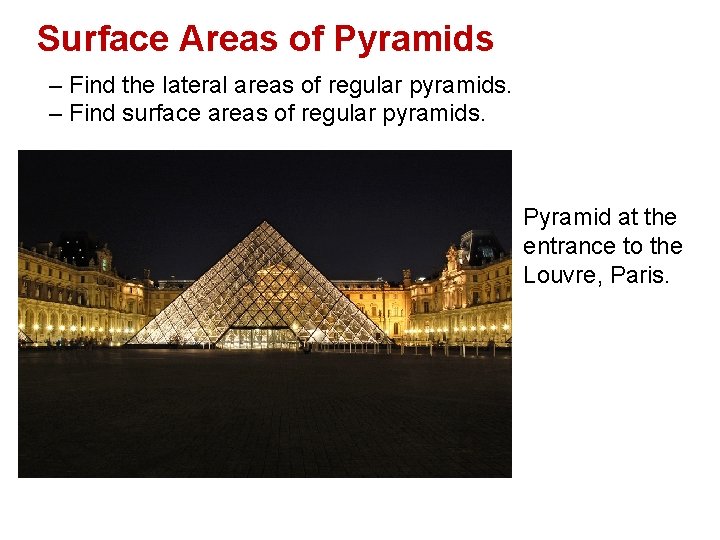 Surface Areas of Pyramids

– Find the lateral areas of regular pyramids.
– Find surface areas of regular pyramids.

Pyramid at the entrance to the Louvre, Paris.